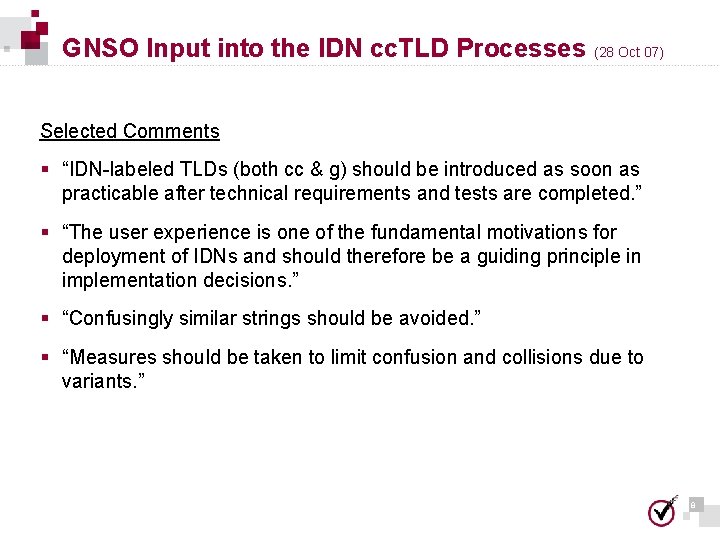 GNSO Input into the IDN ccTLD Processes (28 Oct 07)

Selected Comments

▪ “IDN-labeled TLDs (both cc & g) should be introduced as soon as practicable after technical requirements and tests are completed.”

▪ “The user experience is one of the fundamental motivations for deployment of IDNs and should therefore be a guiding principle in implementation decisions.”

▪ “Confusingly similar strings should be avoided.”

▪ “Measures should be taken to limit confusion and collisions due to variants.”

8